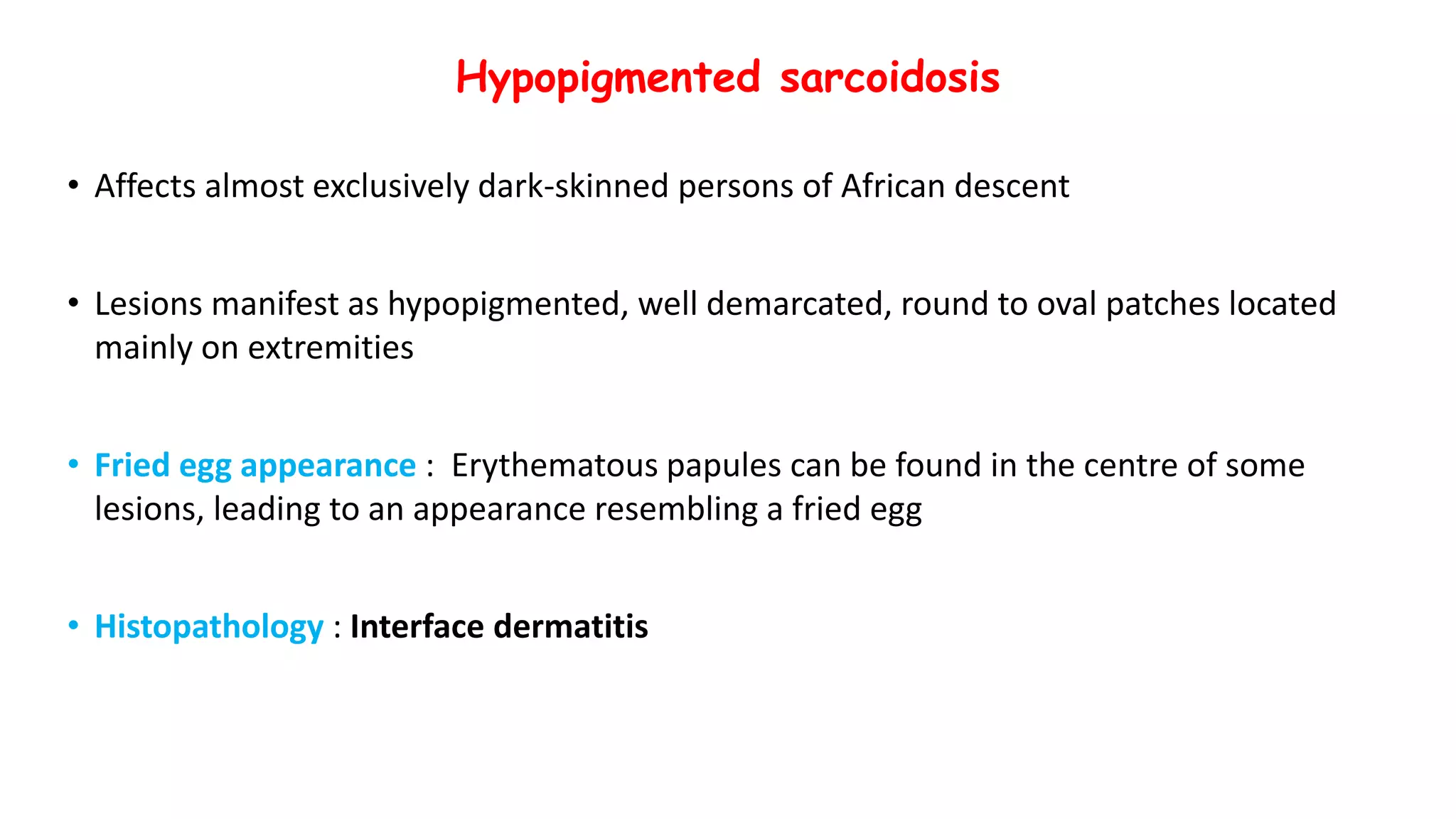 Hypopigmented sarcoidosis

• Affects almost exclusively dark-skinned persons of African descent

• Lesions manifest as hypopigmented, well demarcated, round to oval patches located mainly on extremities

• Fried egg appearance : Erythematous papules can be found in the centre of some lesions, leading to an appearance resembling a fried egg

• Histopathology : Interface dermatitis